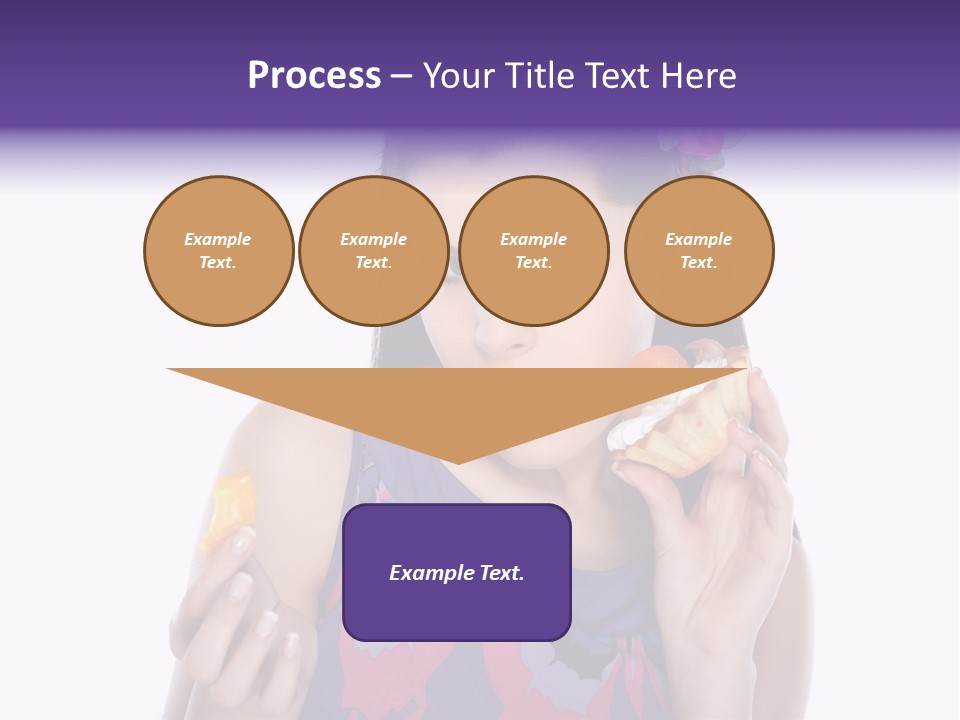 Process – Your Title Text Here

Example Text.

Example Text.

Example Text.

Example Text.

Example Text.